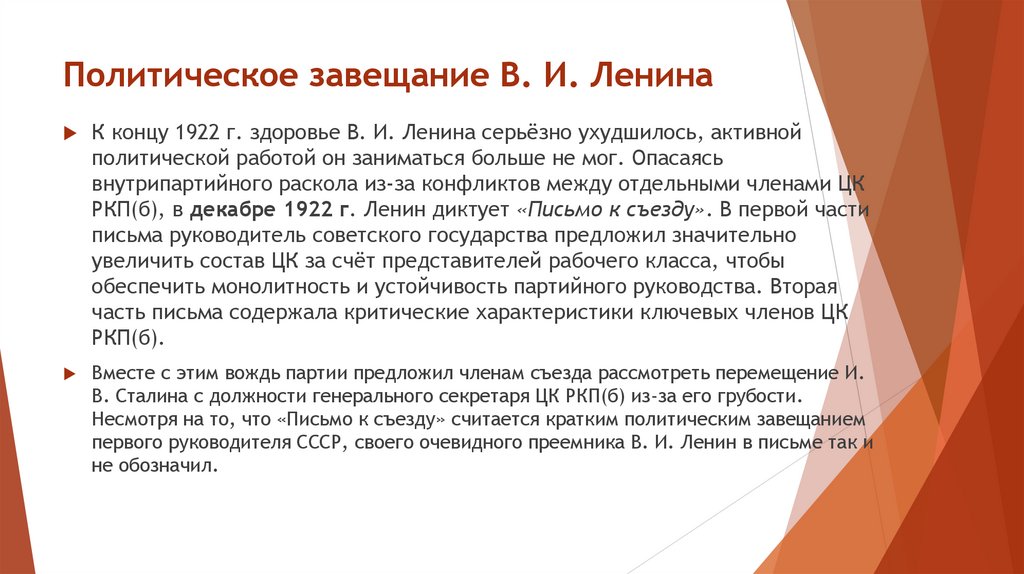 Политическое завещание В. И. Ленина

К концу 1922 г. здоровье В. И. Ленина серьёзно ухудшилось, активной политической работой он заниматься больше не мог. Опасаясь внутрипартийного раскола из-за конфликтов между отдельными членами ЦК РКП(б), в декабре 1922 г. Ленин диктует «Письмо к съезду». В первой части письма руководитель советского государства предложил значительно увеличить состав ЦК за счёт представителей рабочего класса, чтобы обеспечить монолитность и устойчивость партийного руководства. Вторая часть письма содержала критические характеристики ключевых членов ЦК РКП(б).

Вместе с этим вождь партии предложил членам съезда рассмотреть перемещение И. В. Сталина с должности генерального секретаря ЦК РКП(б) из-за его грубости. Несмотря на то, что «Письмо к съезду» считается кратким политическим завещанием первого руководителя СССР, своего очевидного преемника В. И. Ленин в письме так и не обозначил.